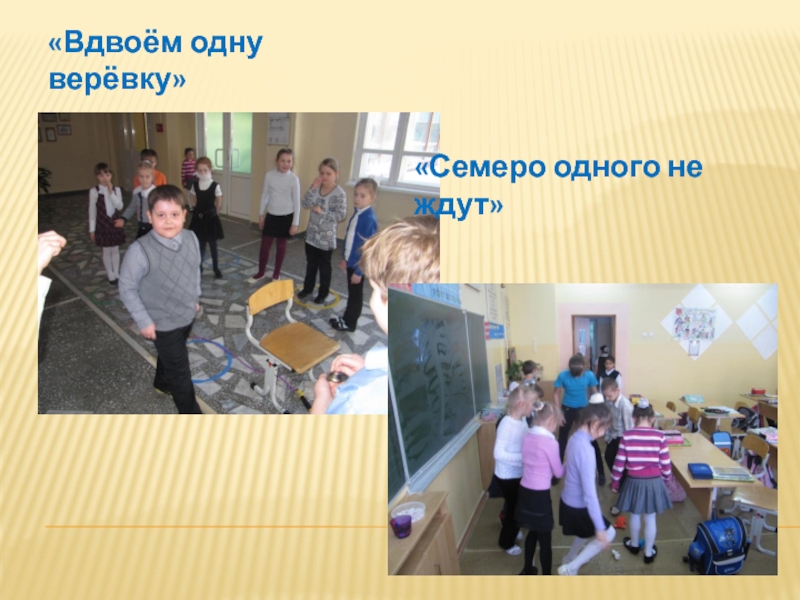 «Вдвоём одну верёвку»

«Семеро одного не ждут»